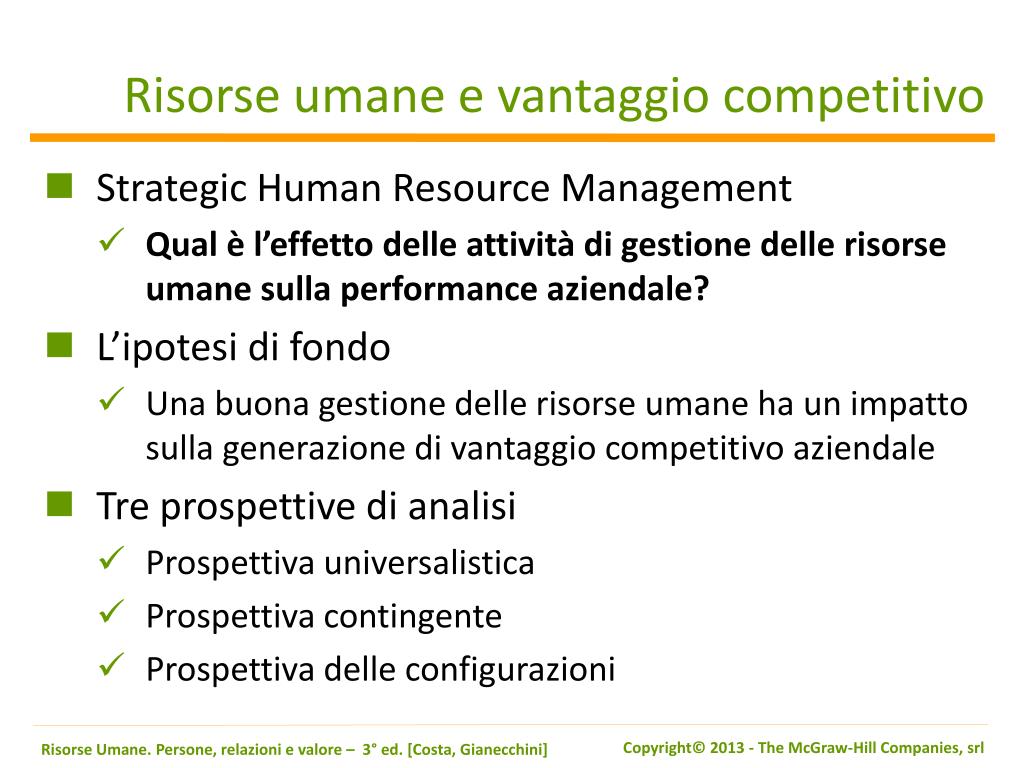 Risorse umane e vantaggio competitivo

Strategic Human Resource Management

Qual è l'effetto delle attività di gestione delle risorse umane sulla performance aziendale?

L'ipotesi di fondo

Una buona gestione delle risorse umane ha un impatto sulla generazione di vantaggio competitivo aziendale

Tre prospettive di analisi

Prospettiva universalistica

Prospettiva contingente

Prospettiva delle configurazioni

Risorse Umane. Persone, relazioni e valore – 3° ed. [Costa, Gianecchini]

Copyright© 2013 - The McGraw-Hill Companies, srl